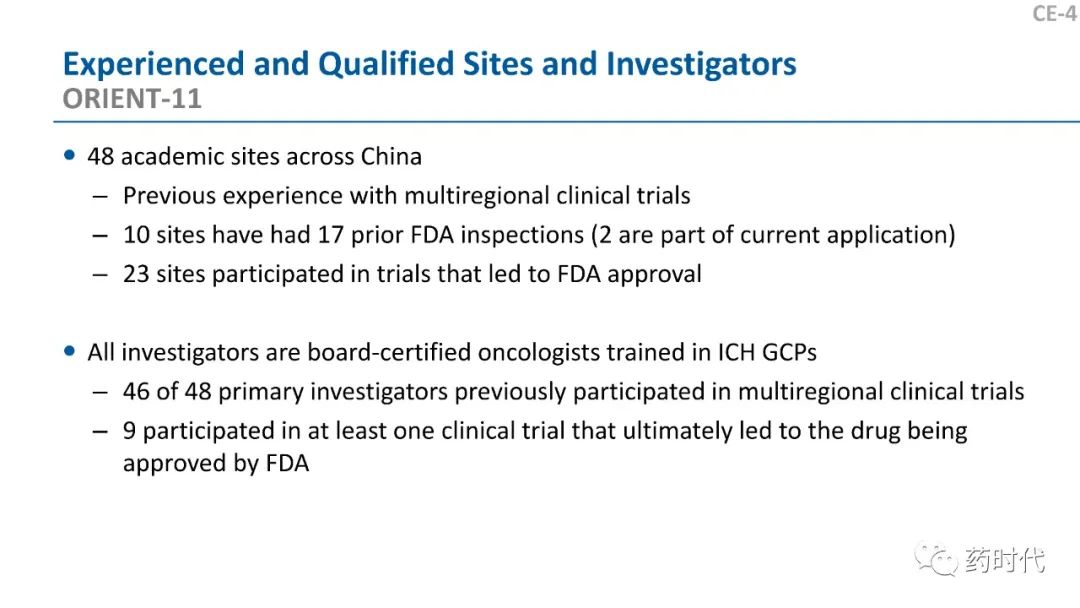 CE-4

Experienced and Qualified Sites and Investigators
ORIENT-11

• 48 academic sites across China
– Previous experience with multiregional clinical trials
– 10 sites have had 17 prior FDA inspections (2 are part of current application)
– 23 sites participated in trials that led to FDA approval

• All investigators are board-certified oncologists trained in ICH GCPs
– 46 of 48 primary investigators previously participated in multiregional clinical trials
– 9 participated in at least one clinical trial that ultimately led to the drug being approved by FDA

药时代